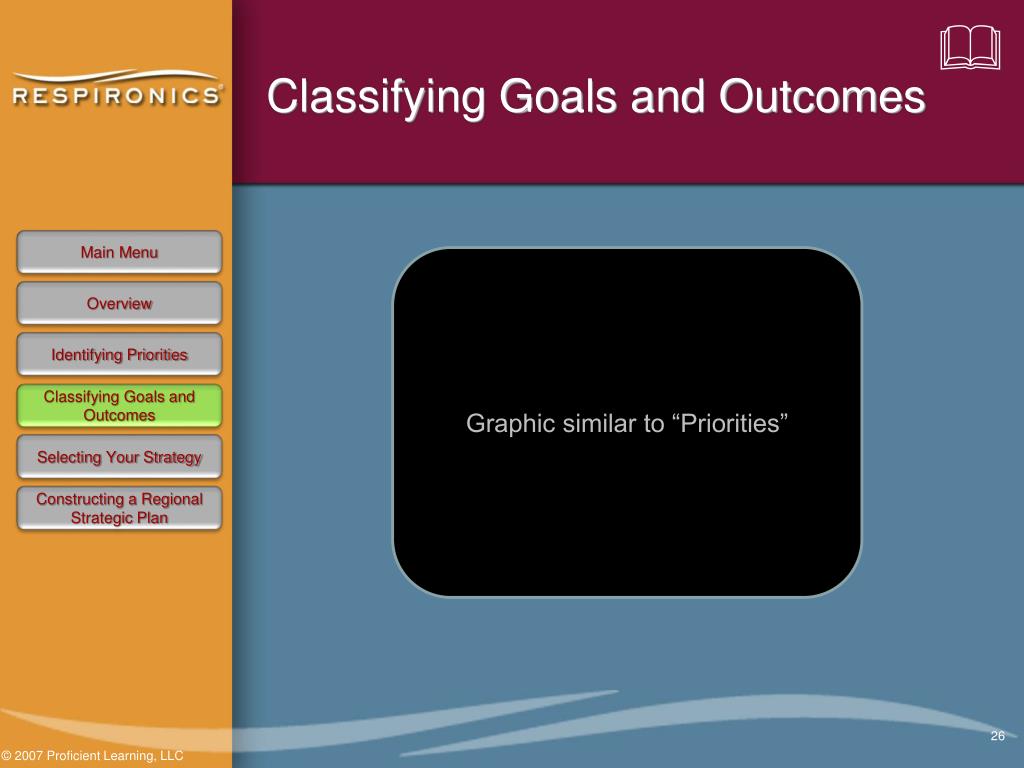 RESPIRONICS

Classifying Goals and Outcomes

Main Menu

Overview

Identifying Priorities

Classifying Goals and Outcomes

Selecting Your Strategy

Constructing a Regional Strategic Plan

Graphic similar to “Priorities”

26

© 2007 Proficient Learning, LLC